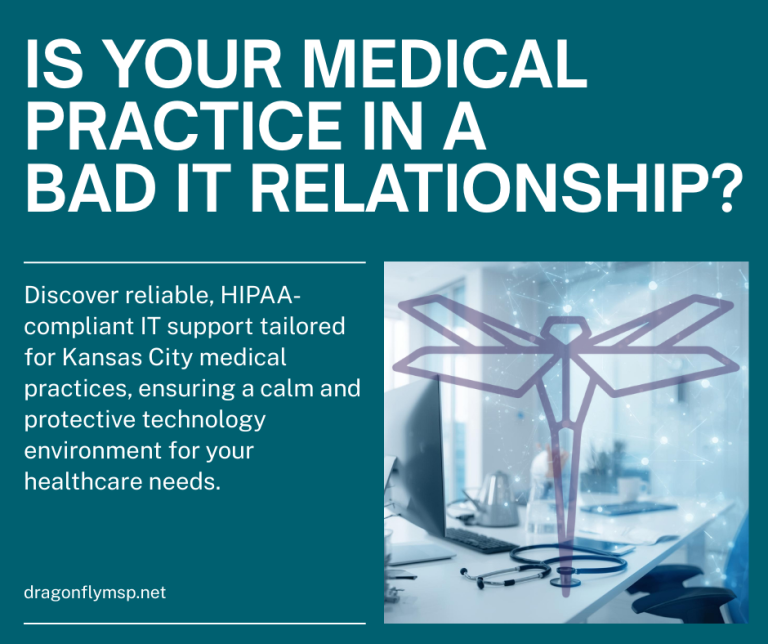 IS YOUR MEDICAL PRACTICE IN A BAD IT RELATIONSHIP?

Discover reliable, HIPAA-compliant IT support tailored for Kansas City medical practices, ensuring a calm and protective technology environment for your healthcare needs.

dragonflymsp.net